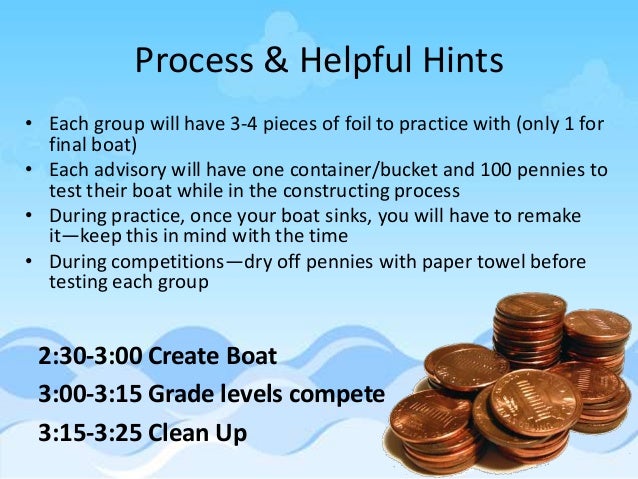 Process & Helpful Hints

• Each group will have 3-4 pieces of foil to practice with (only 1 for final boat)
• Each advisory will have one container/bucket and 100 pennies to test their boat while in the constructing process
• During practice, once your boat sinks, you will have to remake it—keep this in mind with the time
• During competitions—dry off pennies with paper towel before testing each group

2:30-3:00 Create Boat

3:00-3:15 Grade levels compete

3:15-3:25 Clean Up